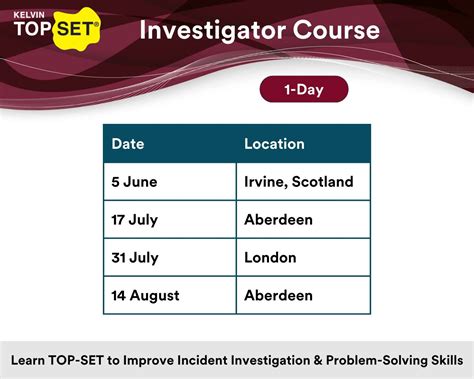 KELVIN
TOP SET®

Investigator Course

1-Day

| Date | Location |
|---|---|
| 5 June | Irvine, Scotland |
| 17 July | Aberdeen |
| 31 July | London |
| 14 August | Aberdeen |

Learn TOP-SET to Improve Incident Investigation & Problem-Solving Skills